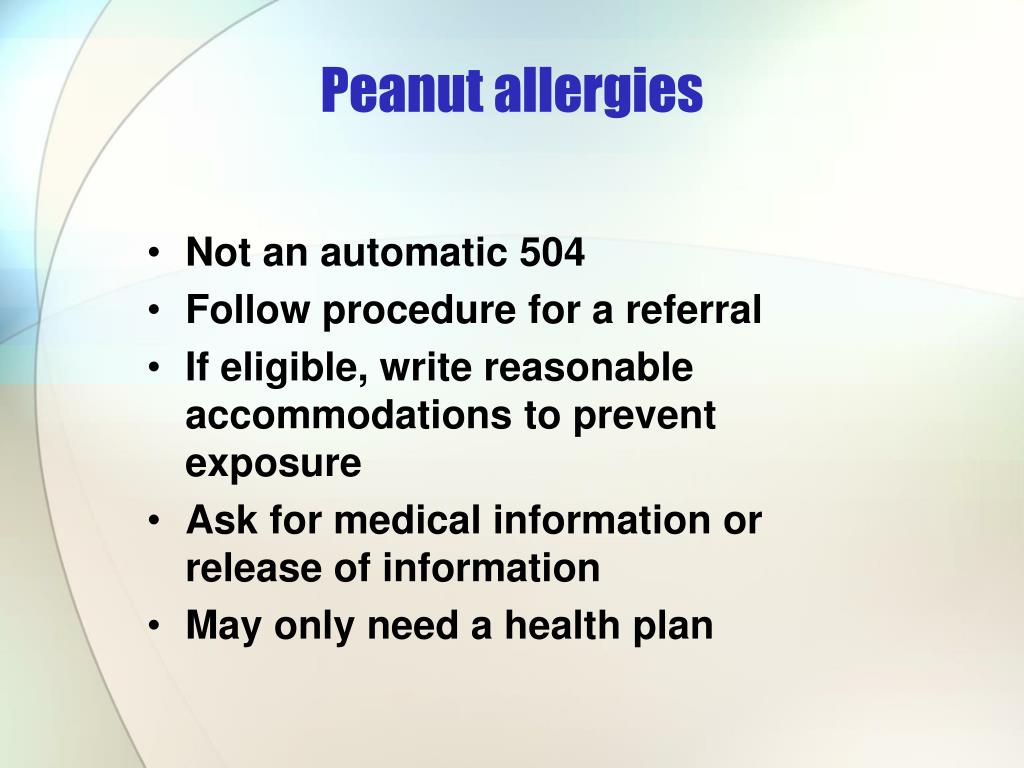 Peanut allergies

• Not an automatic 504
• Follow procedure for a referral
• If eligible, write reasonable accommodations to prevent exposure
• Ask for medical information or release of information
• May only need a health plan